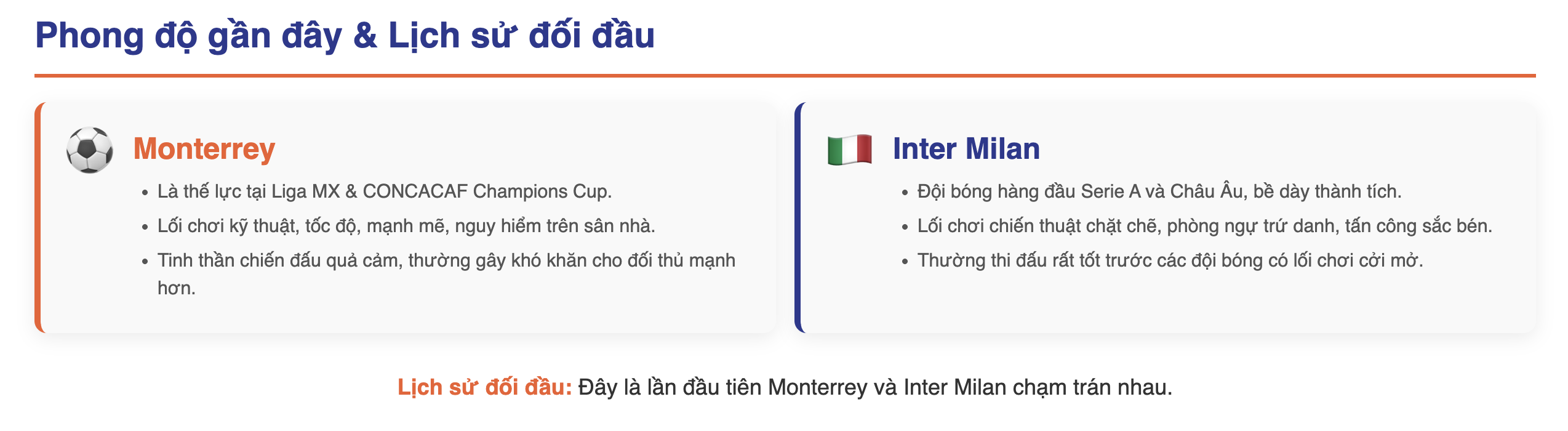 Phong độ gần đây & Lịch sử đối đầu

Monterrey

- Là thế lực tại Liga MX & CONCACAF Champions Cup.
- Lối chơi kỹ thuật, tốc độ, mạnh mẽ, nguy hiểm trên sân nhà.
- Tinh thần chiến đấu quả cảm, thường gây khó khăn cho đối thủ mạnh hơn.

Inter Milan

- Đội bóng hàng đầu Serie A và Châu Âu, bề dày thành tích.
- Lối chơi chiến thuật chặt chẽ, phòng ngự trứ danh, tấn công sắc bén.
- Thường thi đấu rất tốt trước các đội bóng có lối chơi cởi mở.

Lịch sử đối đầu: Đây là lần đầu tiên Monterrey và Inter Milan chạm trán nhau.